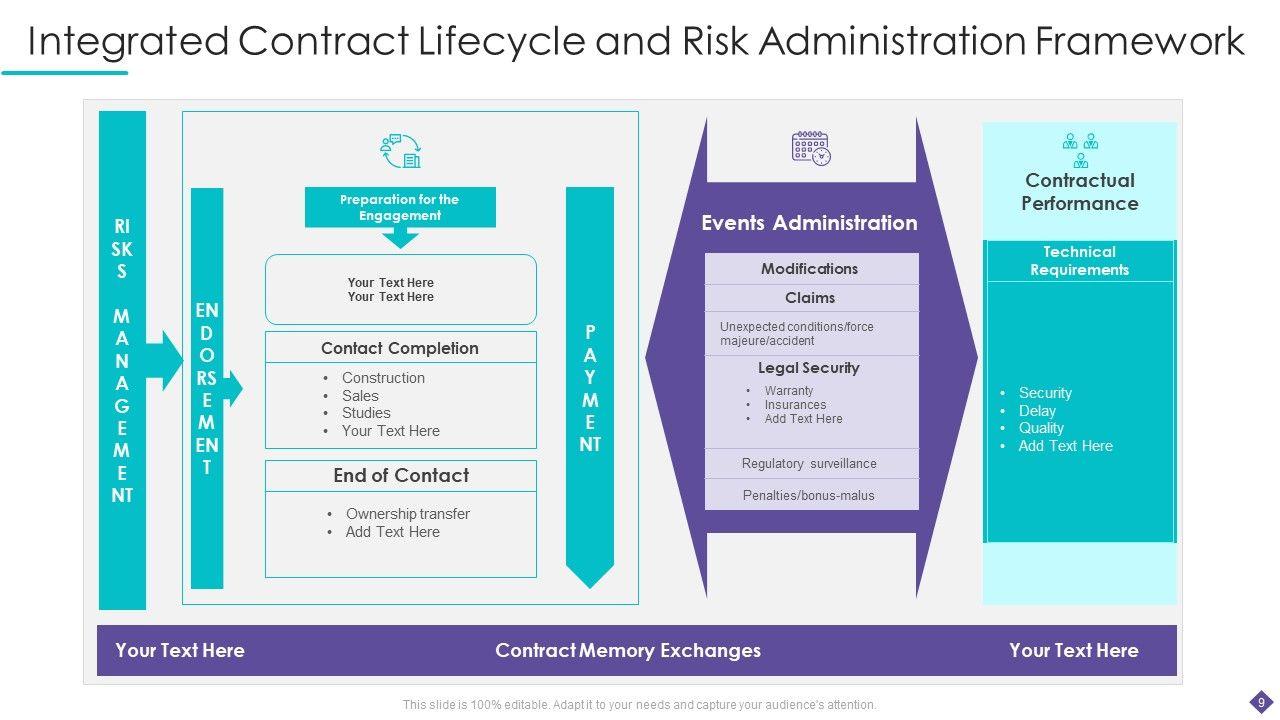 Integrated Contract Lifecycle and Risk Administration Framework

RISKS MANAGEMENT

ENDORSEMENT

Preparation for the Engagement

Your Text Here
Your Text Here

Contact Completion

- Construction
- Sales
- Studies
- Your Text Here

End of Contact

- Ownership transfer
- Add Text Here

PAYMENT

Events Administration

Modifications

Claims

Unexpected conditions/force majeure/accident

Legal Security

- Warranty
- Insurances
- Add Text Here

Regulatory surveillance

Penalties/bonus-malus

Contractual Performance

Technical Requirements

- Security
- Delay
- Quality
- Add Text Here

Your Text Here Contract Memory Exchanges Your Text Here

This slide is 100% editable. Adapt it to your needs and capture your audience's attention.

9